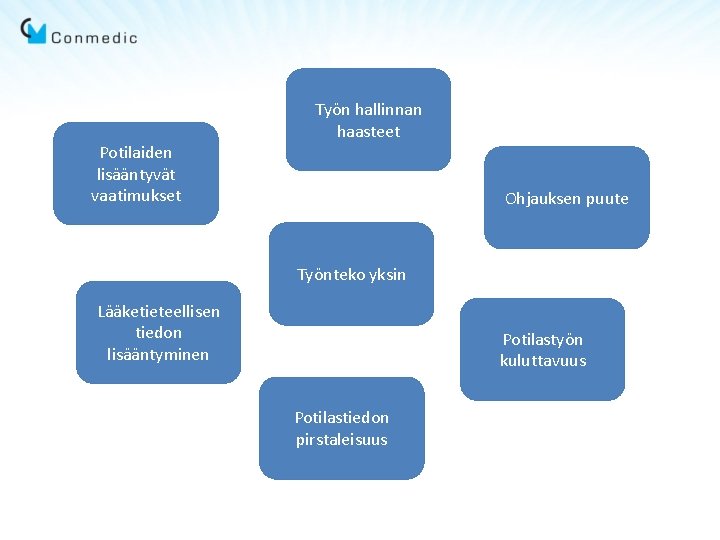 Conmedic

Työn hallinnan haasteet

Potilaiden lisääntyvät vaatimukset

Ohjauksen puute

Työnteko yksin

Lääketieteellisen tiedon lisääntyminen

Potilastyön kuluttavuus

Potilastiedon pirstaleisuus